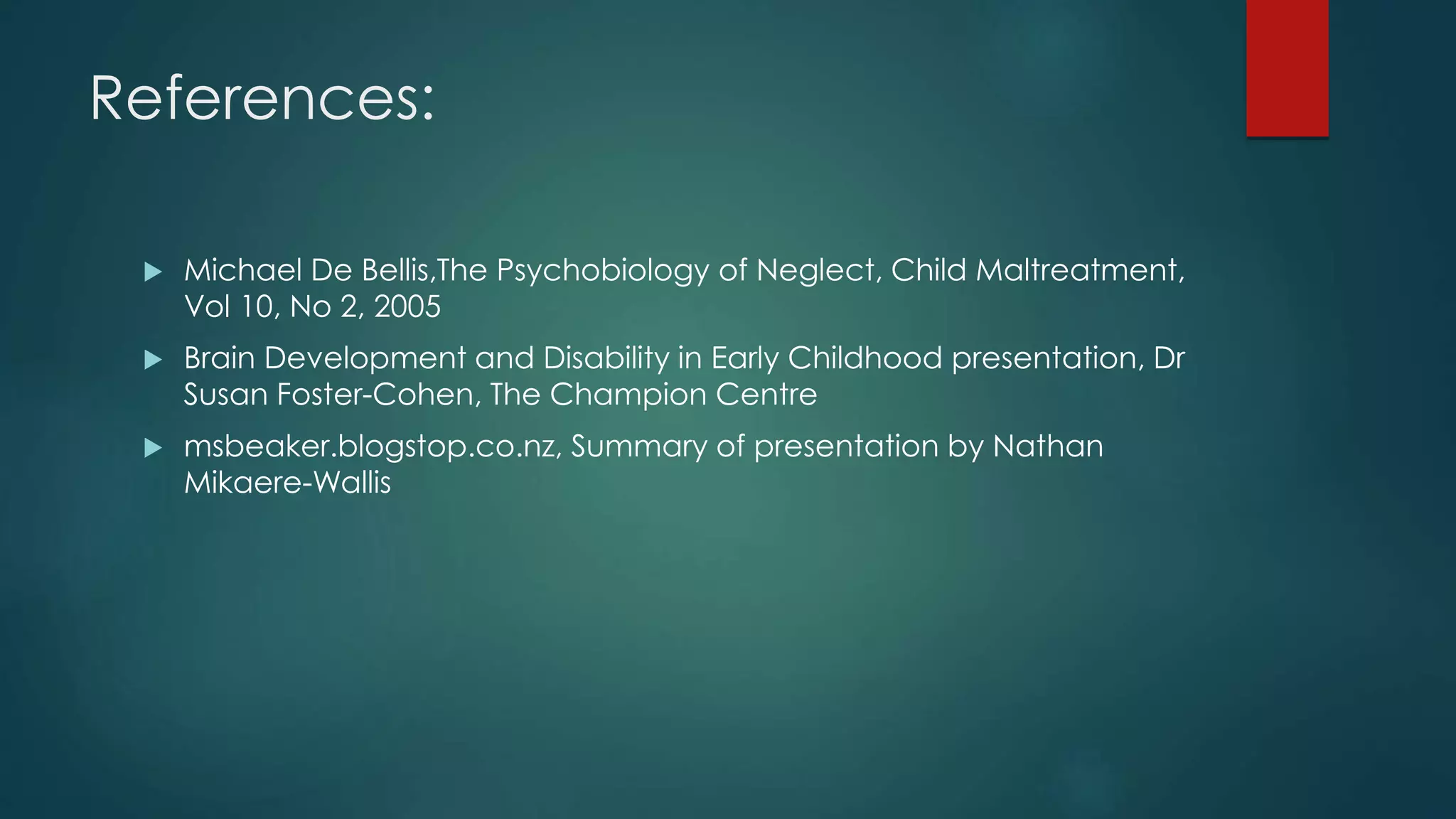 References:

Michael De Bellis,The Psychobiology of Neglect, Child Maltreatment, Vol 10, No 2, 2005

Brain Development and Disability in Early Childhood presentation, Dr Susan Foster-Cohen, The Champion Centre

msbeaker.blogstop.co.nz, Summary of presentation by Nathan Mikaere-Wallis